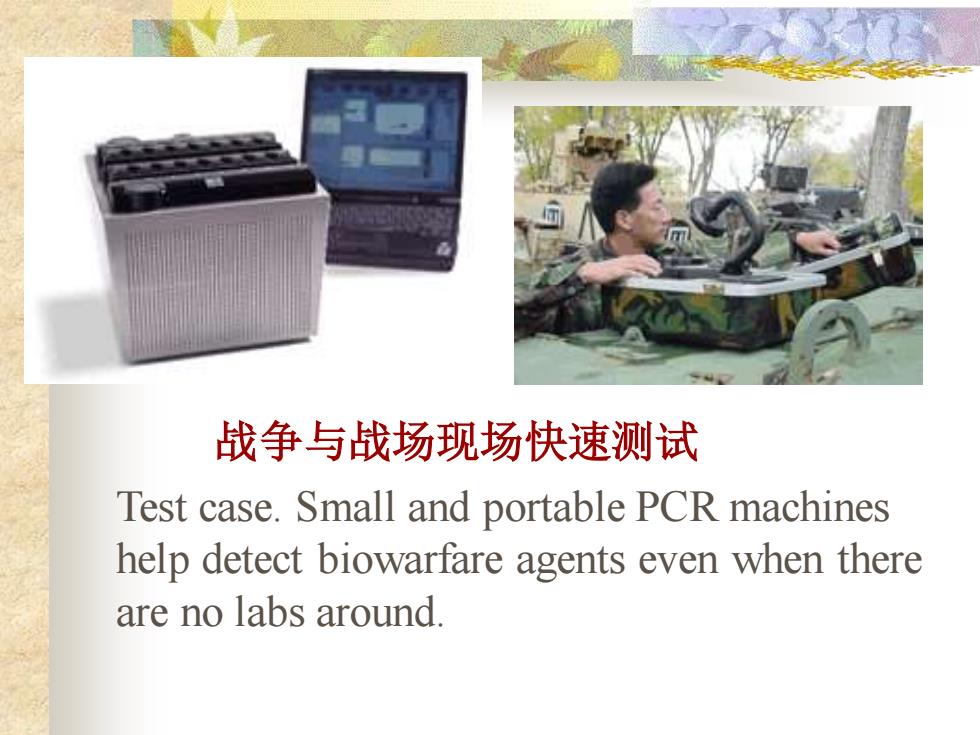 战争与战场现场快速测试

Test case. Small and portable PCR machines help detect biowarfare agents even when there are no labs around.